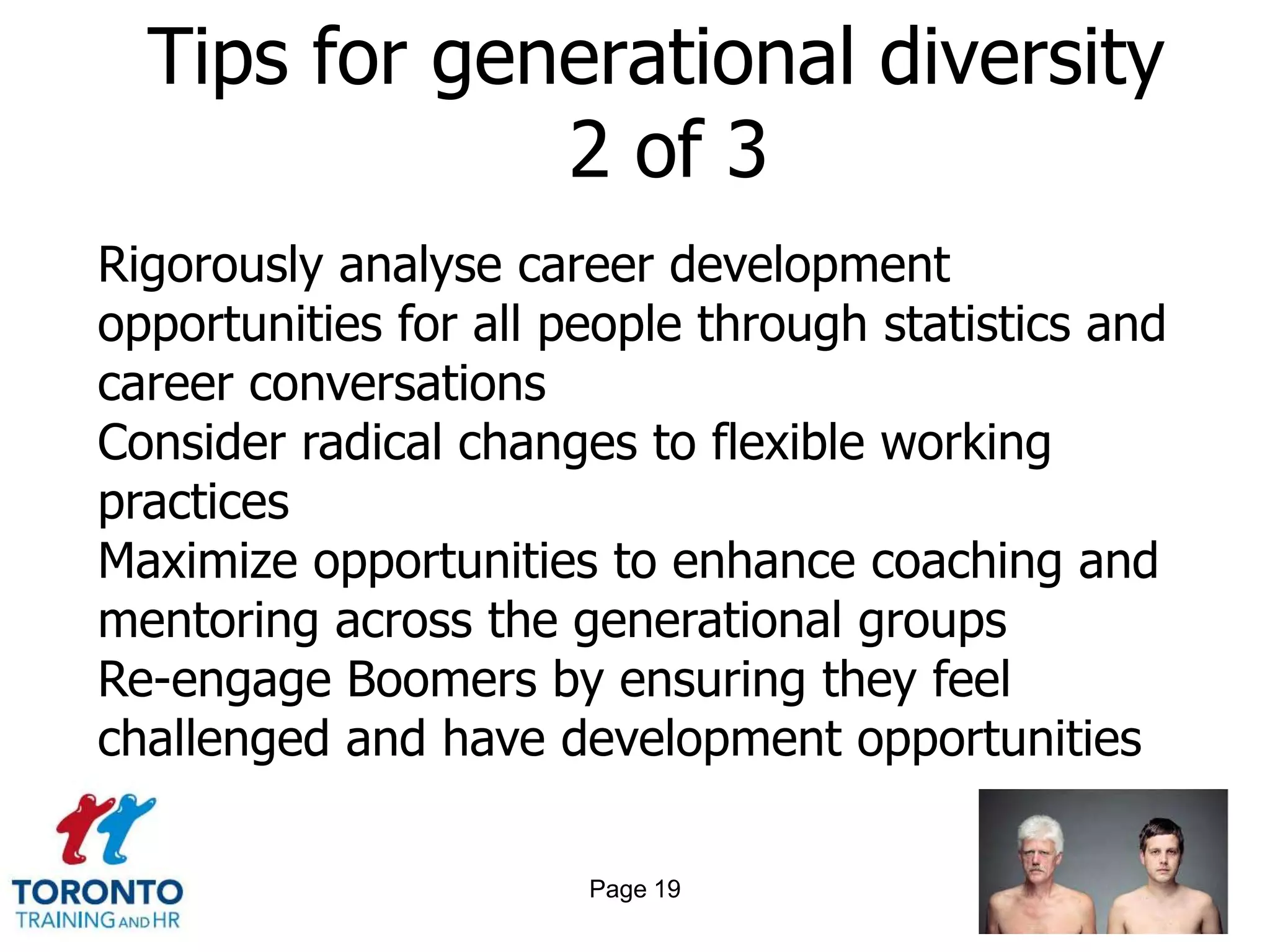 Tips for generational diversity 2 of 3

Rigorously analyse career development opportunities for all people through statistics and career conversations
Consider radical changes to flexible working practices
Maximize opportunities to enhance coaching and mentoring across the generational groups
Re-engage Boomers by ensuring they feel challenged and have development opportunities

TORONTO
TRAINING AND HR

Page 19